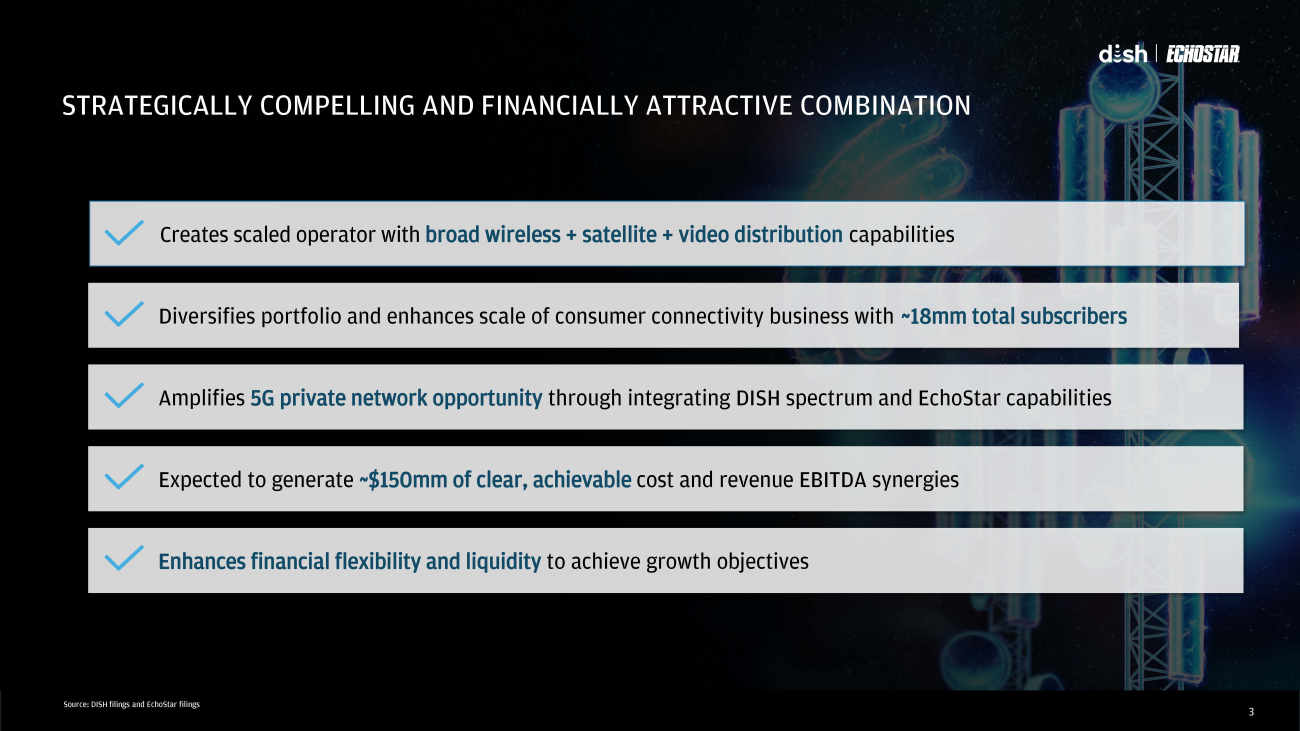 dish | ECHOSTAR

STRATEGICALLY COMPELLING AND FINANCIALLY ATTRACTIVE COMBINATION

Creates scaled operator with broad wireless + satellite + video distribution capabilities

Diversifies portfolio and enhances scale of consumer connectivity business with ~18mm total subscribers

Amplifies 5G private network opportunity through integrating DISH spectrum and EchoStar capabilities

Expected to generate ~$150mm of clear, achievable cost and revenue EBITDA synergies

Enhances financial flexibility and liquidity to achieve growth objectives

Source: DISH filings and EchoStar filings

3